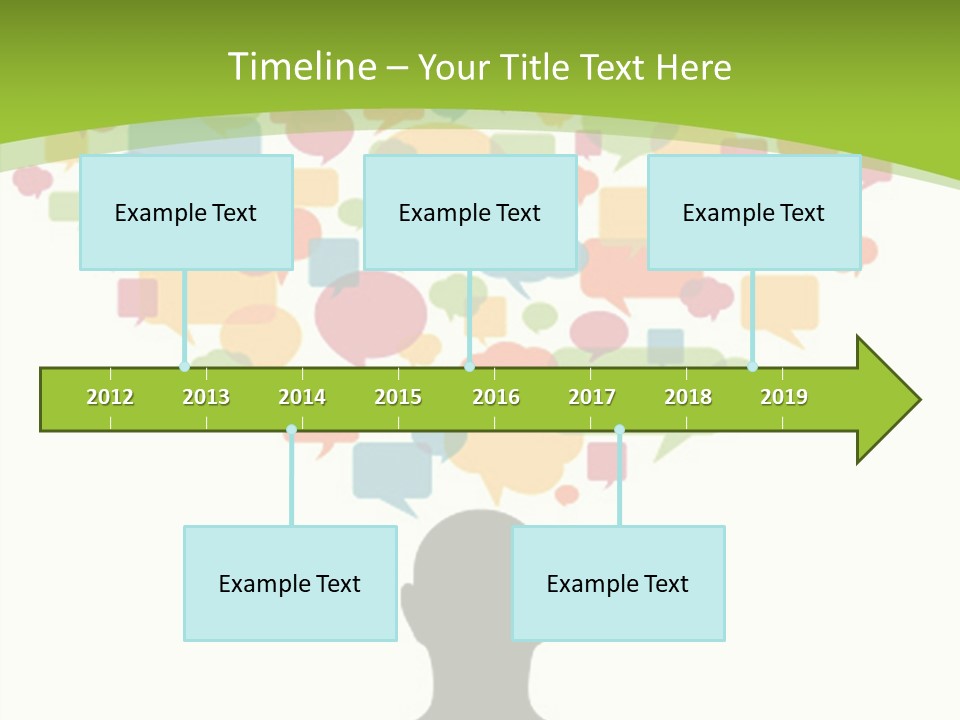 Timeline – Your Title Text Here

Example Text

Example Text

Example Text

2012 2013 2014 2015 2016 2017 2018 2019

Example Text

Example Text